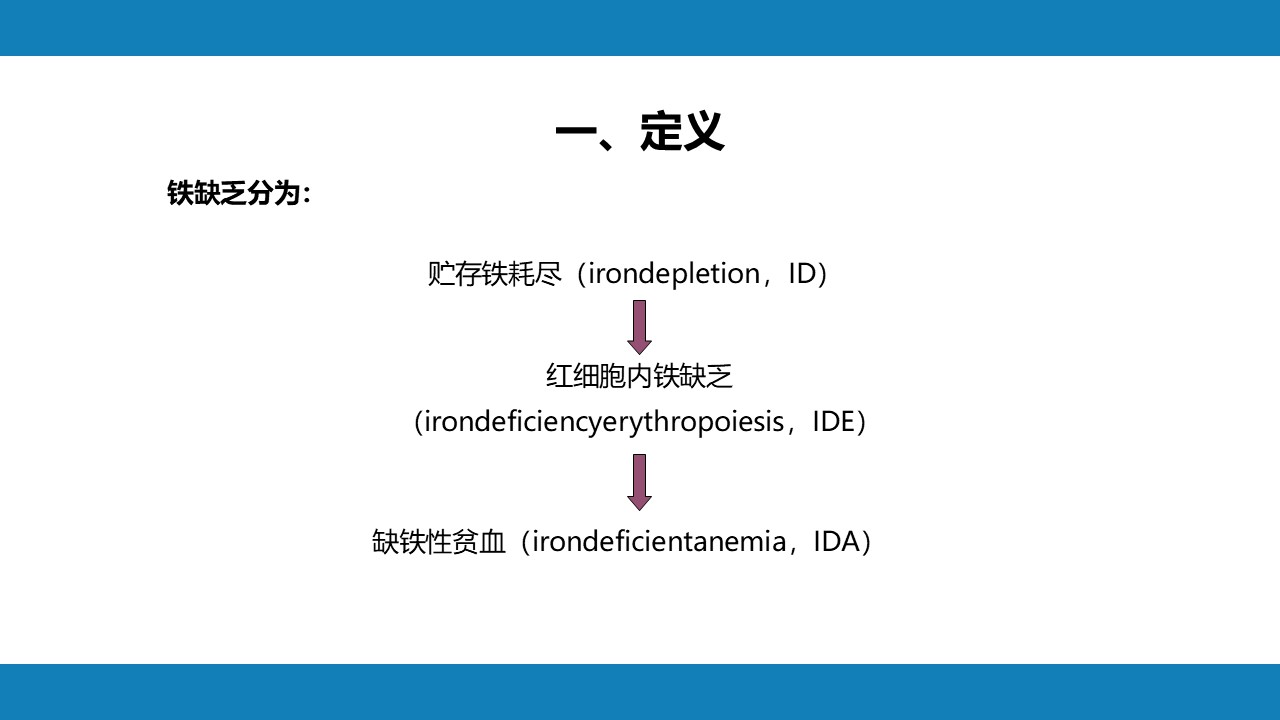 一、定义

铁缺乏分为：

贮存铁耗尽（irondepletion，ID）

红细胞内铁缺乏
（irondeficiencyerythropoiesis，IDE）

缺铁性贫血（irondeficientanemia，IDA）